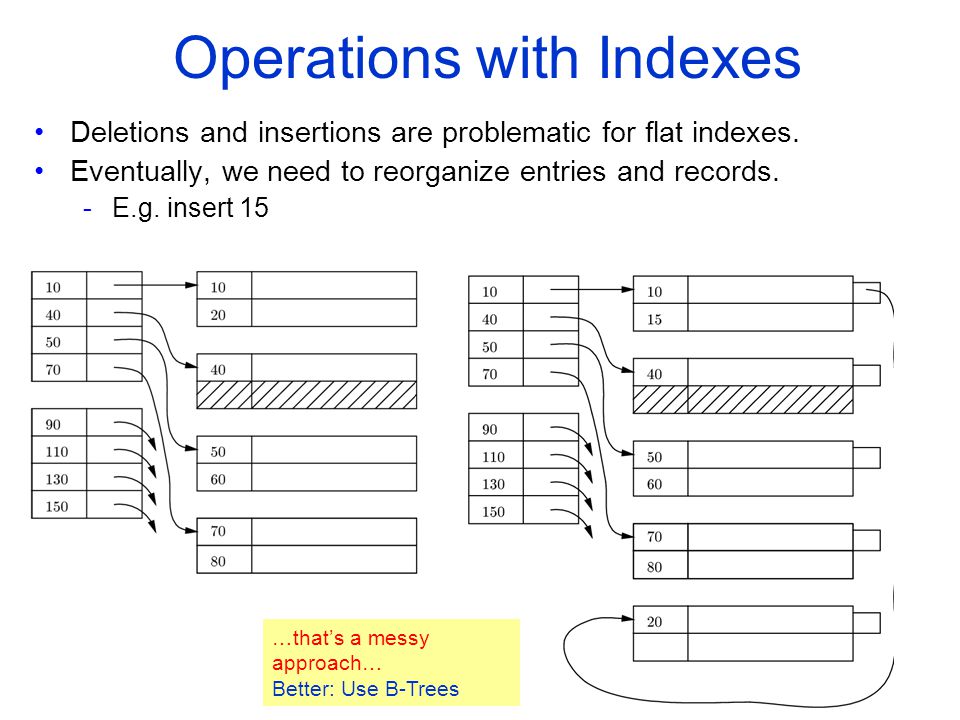 Operations with Indexes

• Deletions and insertions are problematic for flat indexes.
• Eventually, we need to reorganize entries and records.
  - E.g. insert 15

10
40
50
70

90
110
130
150

10
20

40

50
60

70
80

10
40
50
70

90
110
130
150

10
15

40

50
60

70
80

20

…that's a messy approach…
Better: Use B-Trees